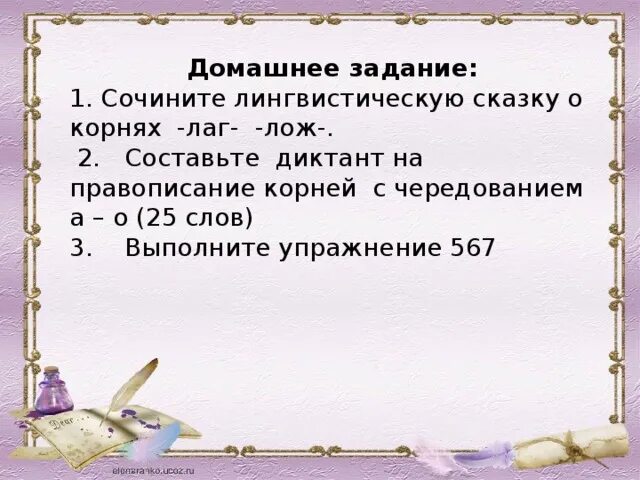 Домашнее задание:
1. Сочините лингвистическую сказку о корнях -лаг- -лож-.
2. Составьте диктант на правописание корней с чередованием а – о (25 слов)
3. Выполните упражнение 567

Dear

elenaranko.ucoz.ru